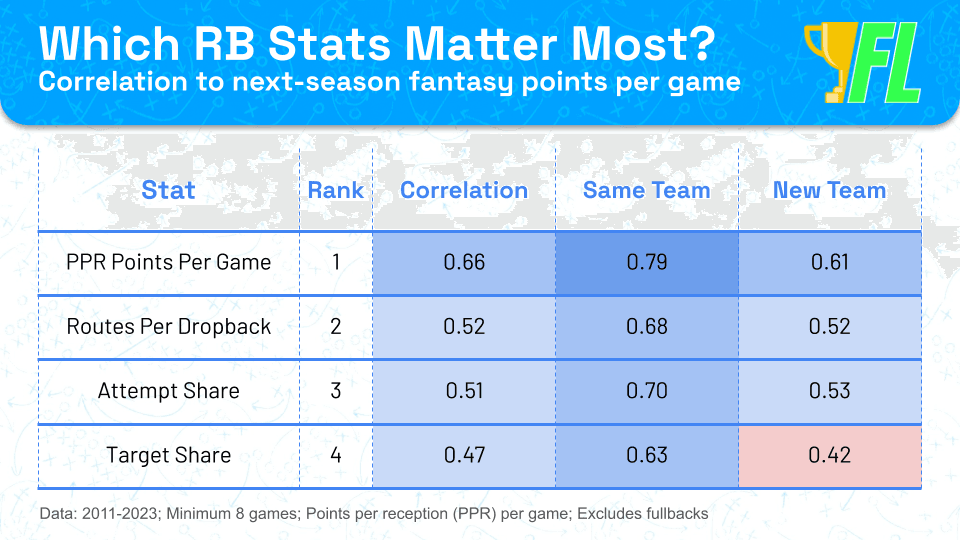 Which RB Stats Matter Most?
Correlation to next-season fantasy points per game

FL

| Stat | Rank | Correlation | Same Team | New Team |
|---|---|---|---|---|
| PPR Points Per Game | 1 | 0.66 | 0.79 | 0.61 |
| Routes Per Dropback | 2 | 0.52 | 0.68 | 0.52 |
| Attempt Share | 3 | 0.51 | 0.70 | 0.53 |
| Target Share | 4 | 0.47 | 0.63 | 0.42 |

Data: 2011-2023; Minimum 8 games; Points per reception (PPR) per game; Excludes fullbacks